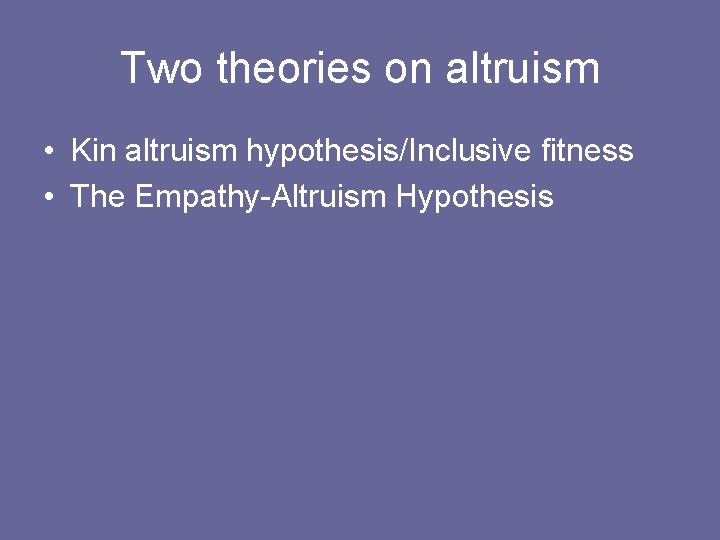 Two theories on altruism

• Kin altruism hypothesis/Inclusive fitness
• The Empathy-Altruism Hypothesis